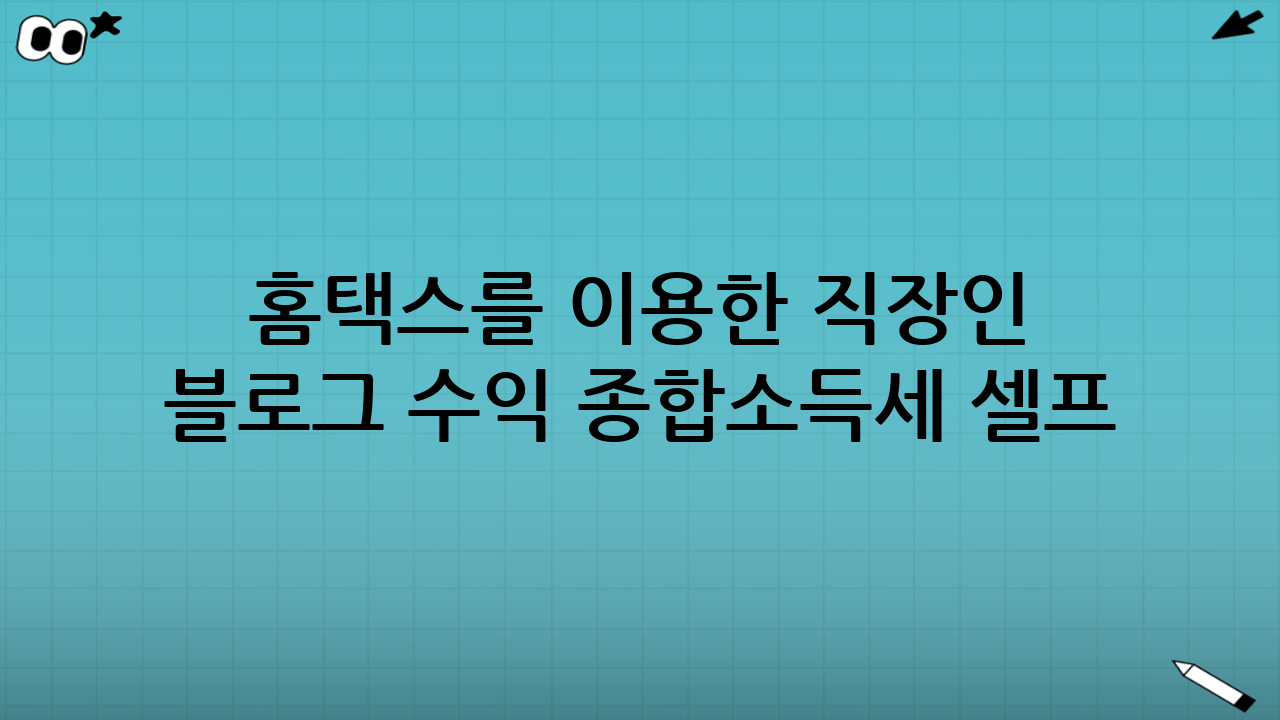 홈택스를 이용한 직장인 블로그 수익 종합소득세 셀프